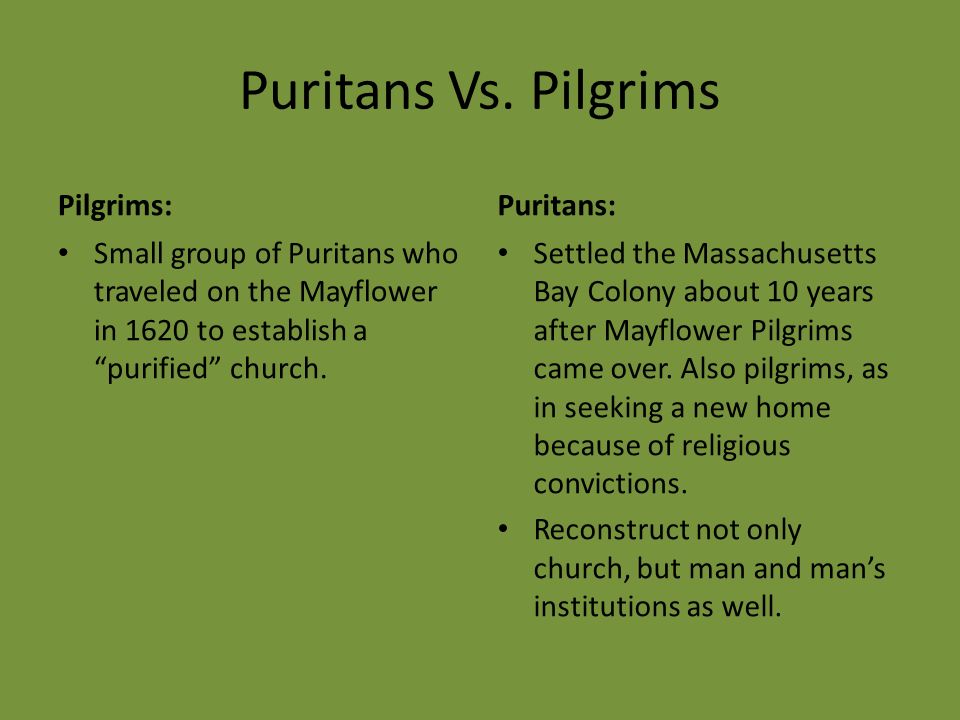 Puritans Vs. Pilgrims

Pilgrims:

• Small group of Puritans who traveled on the Mayflower in 1620 to establish a “purified” church.

Puritans:

• Settled the Massachusetts Bay Colony about 10 years after Mayflower Pilgrims came over. Also pilgrims, as in seeking a new home because of religious convictions.

• Reconstruct not only church, but man and man’s institutions as well.